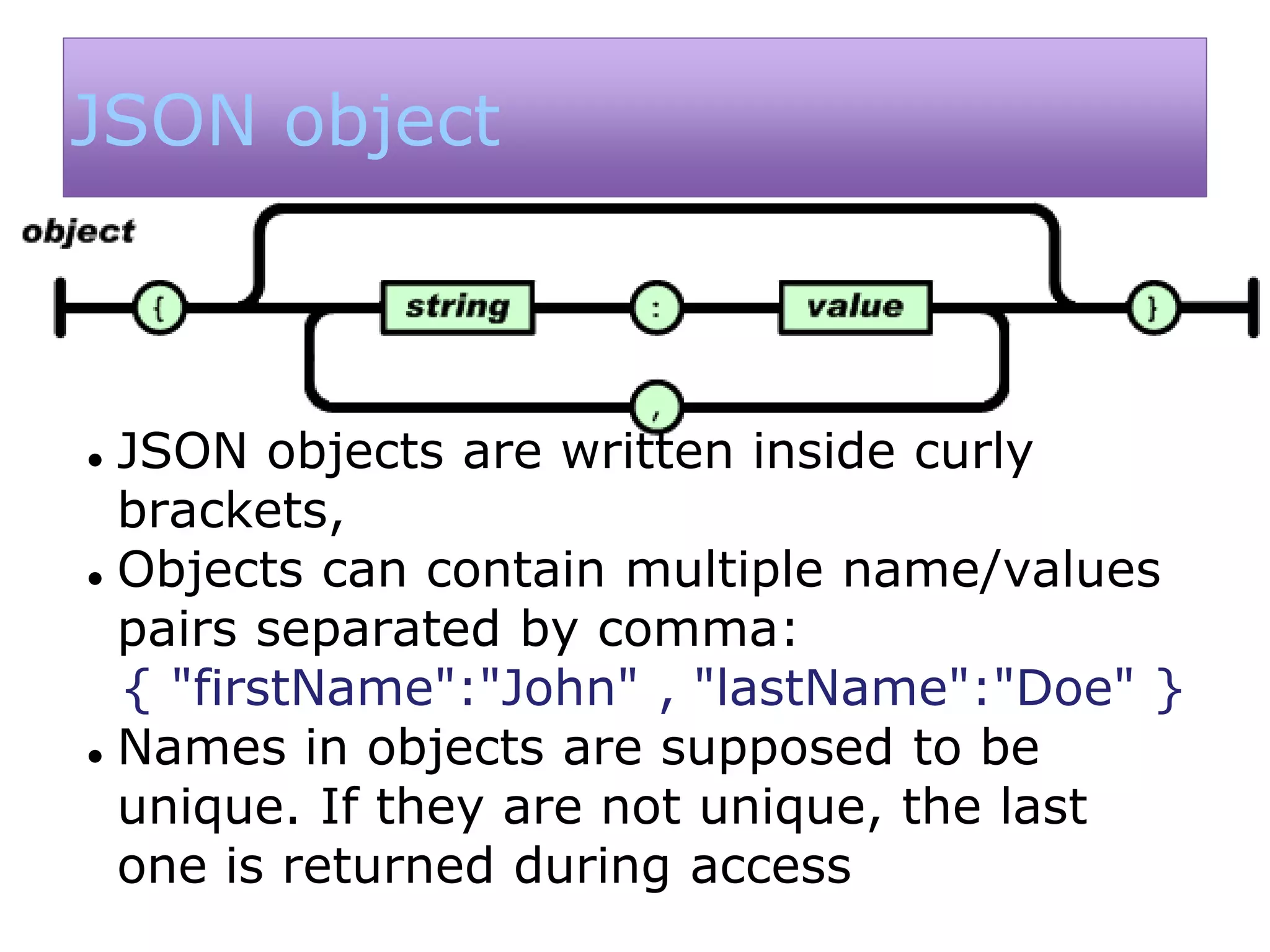 JSON object

object

{

string

:

value

}

,

• JSON objects are written inside curly brackets,
• Objects can contain multiple name/values pairs separated by comma:
{ "firstName":"John" , "lastName":"Doe" }
• Names in objects are supposed to be unique. If they are not unique, the last one is returned during access